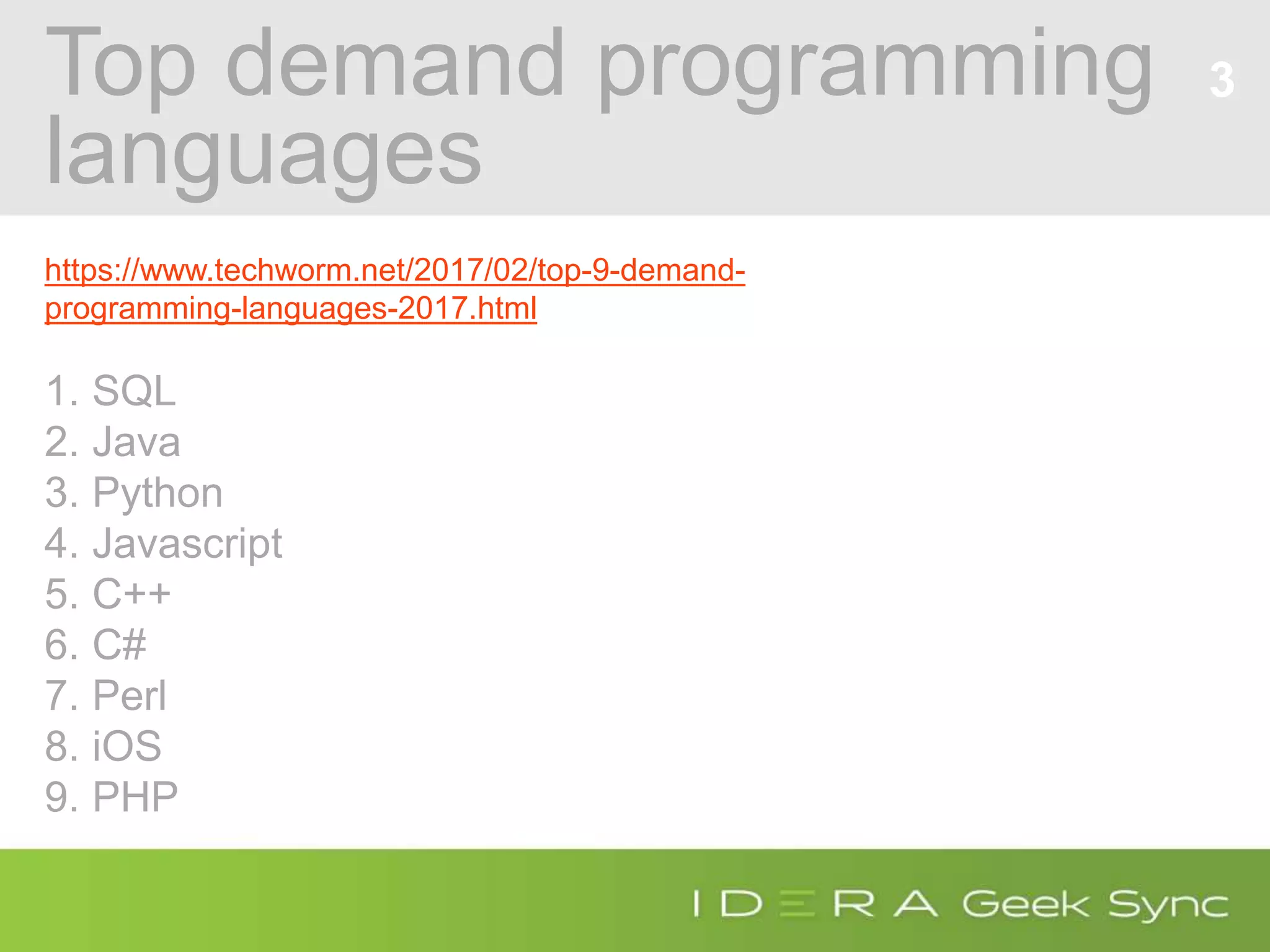 Top demand programming languages

3

https://www.techworm.net/2017/02/top-9-demand-programming-languages-2017.html

1. SQL
2. Java
3. Python
4. Javascript
5. C++
6. C#
7. Perl
8. iOS
9. PHP

IDERA Geek Sync